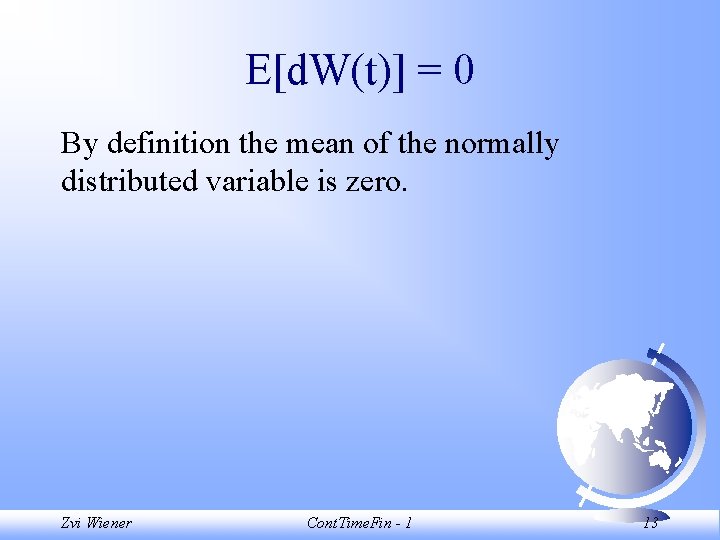 $E[dW(t)] = 0$

By definition the mean of the normally distributed variable is zero.

Zvi Wiener ContTimeFin - 1 13